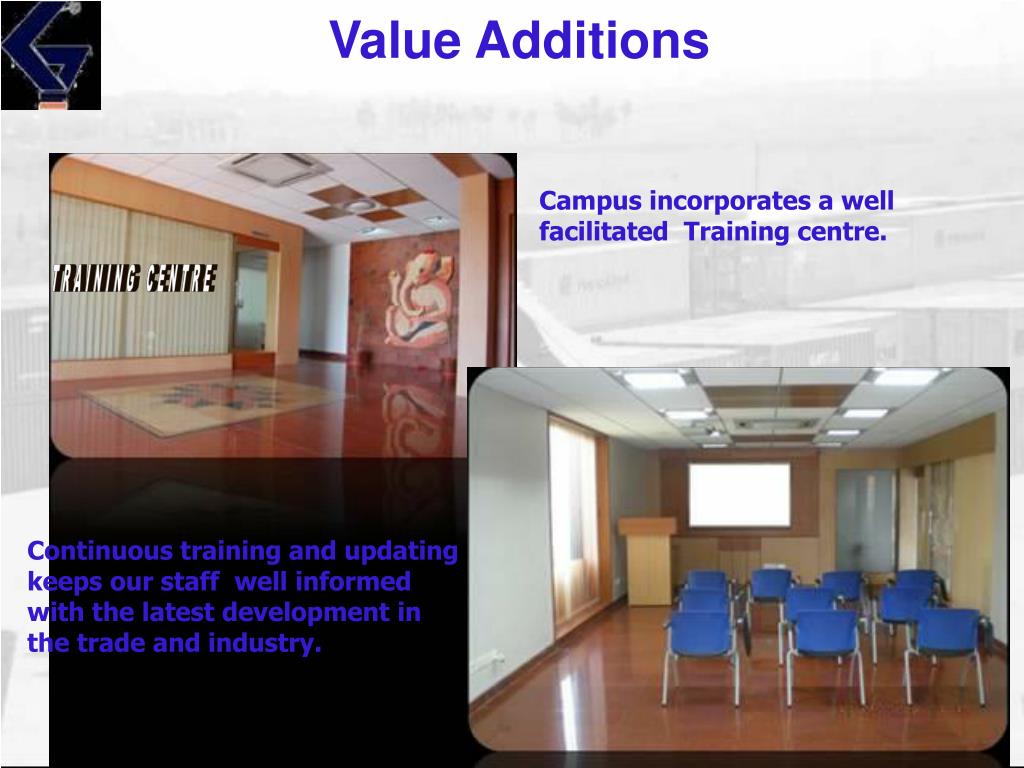 Value Additions

TRAINING CENTRE

Campus incorporates a well facilitated Training centre.

Continuous training and updating keeps our staff well informed with the latest development in the trade and industry.